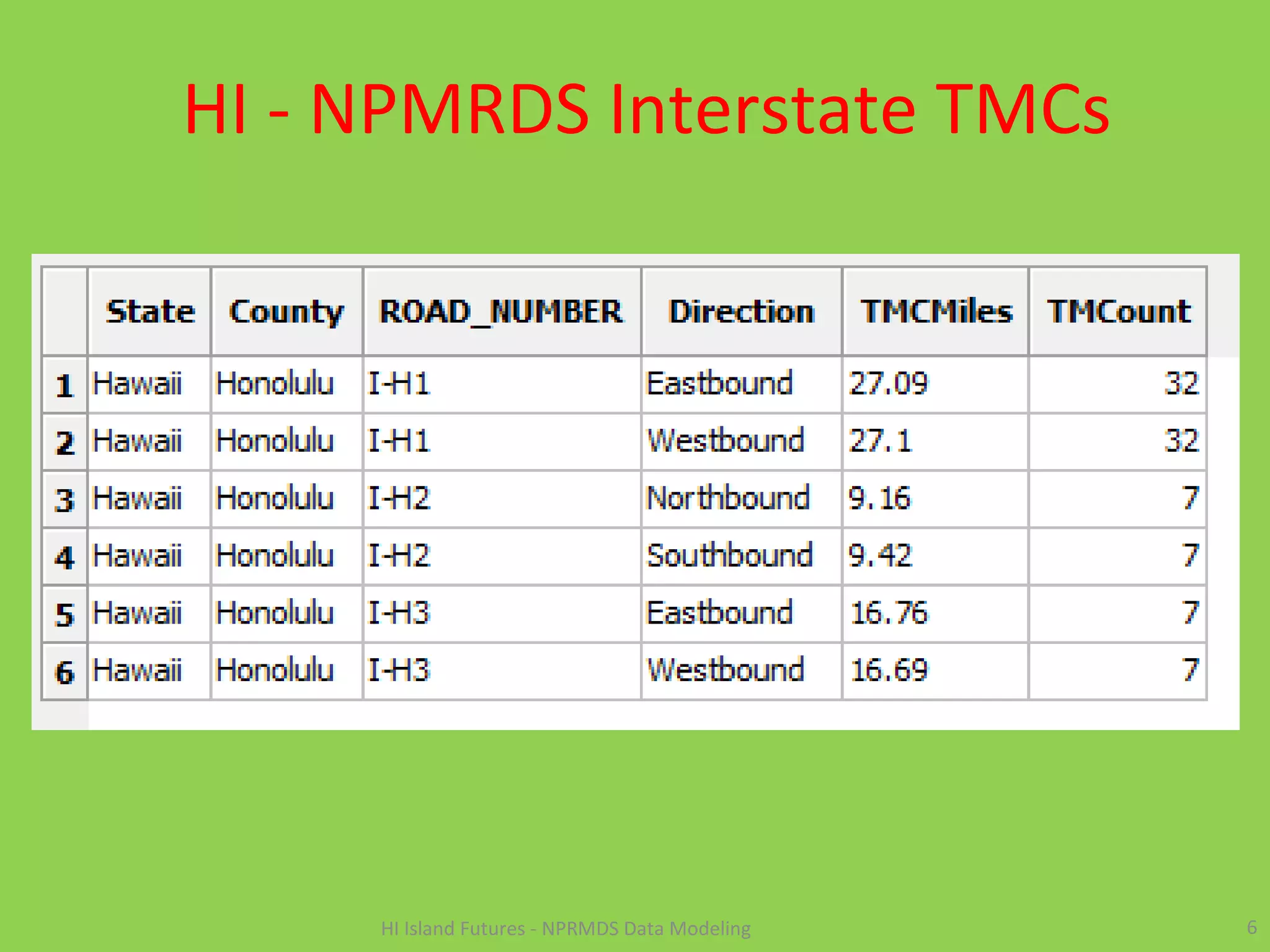 HI - NPMRDS Interstate TMCs

|  | State | County | ROAD_NUMBER | Direction | TMCMiles | TMCount |
|---|---|---|---|---|---|---|
| 1 | Hawaii | Honolulu | I-H1 | Eastbound | 27.09 | 32 |
| 2 | Hawaii | Honolulu | I-H1 | Westbound | 27.1 | 32 |
| 3 | Hawaii | Honolulu | I-H2 | Northbound | 9.16 | 7 |
| 4 | Hawaii | Honolulu | I-H2 | Southbound | 9.42 | 7 |
| 5 | Hawaii | Honolulu | I-H3 | Eastbound | 16.76 | 7 |
| 6 | Hawaii | Honolulu | I-H3 | Westbound | 16.69 | 7 |

HI Island Futures - NPRMDS Data Modeling

6